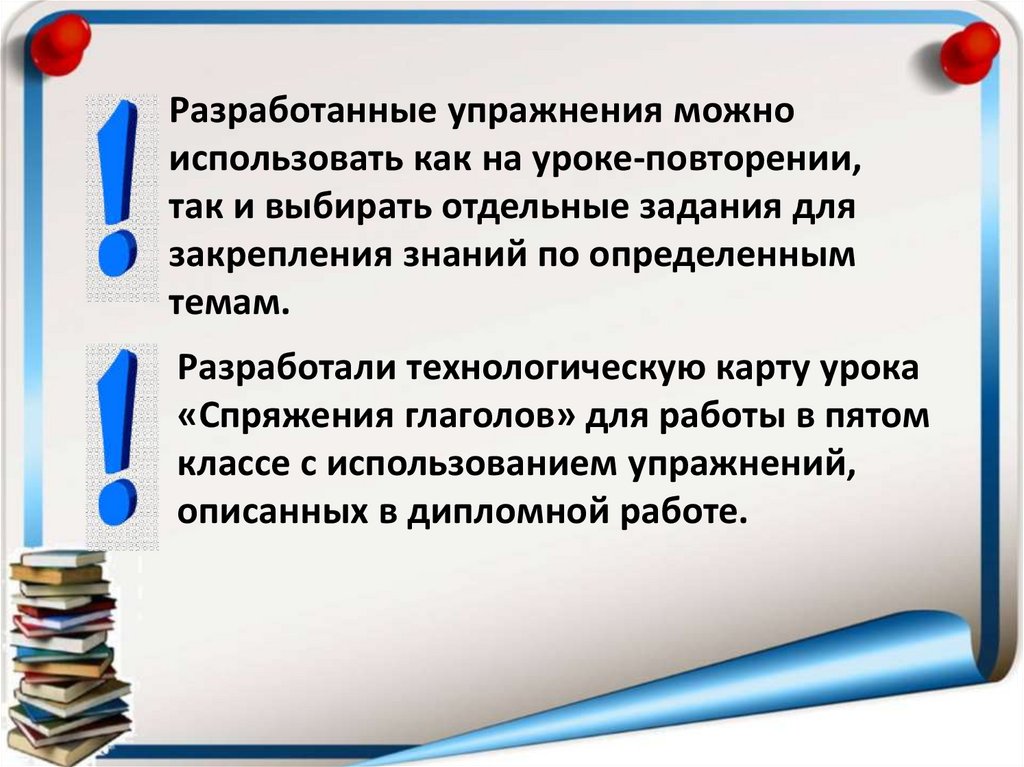 Разработанные упражнения можно использовать как на уроке-повторении, так и выбирать отдельные задания для закрепления знаний по определенным темам.

Разработали технологическую карту урока «Спряжения глаголов» для работы в пятом классе с использованием упражнений, описанных в дипломной работе.